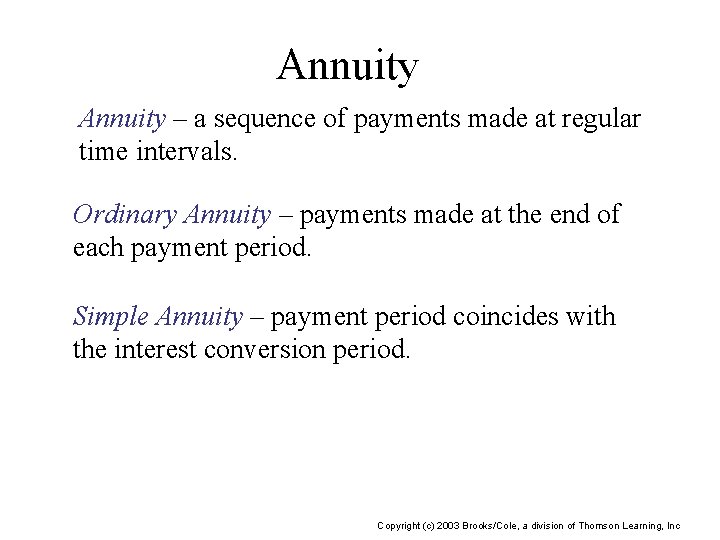 Annuity

Annuity – a sequence of payments made at regular time intervals.

Ordinary Annuity – payments made at the end of each payment period.

Simple Annuity – payment period coincides with the interest conversion period.

Copyright (c) 2003 Brooks/Cole, a division of Thomson Learning, Inc